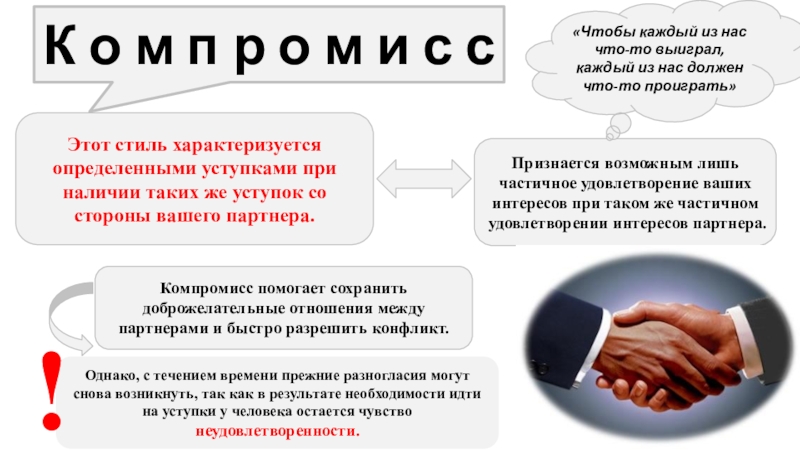 Компромисс

«Чтобы каждый из нас что-то выиграл, каждый из нас должен что-то проиграть»

Этот стиль характеризуется определенными уступками при наличии таких же уступок со стороны вашего партнера.

Признается возможным лишь частичное удовлетворение ваших интересов при таком же частичном удовлетворении интересов партнера.

Компромисс помогает сохранить доброжелательные отношения между партнерами и быстро разрешить конфликт.

!

Однако, с течением времени прежние разногласия могут снова возникнуть, так как в результате необходимости идти на уступки у человека остается чувство неудовлетворенности.